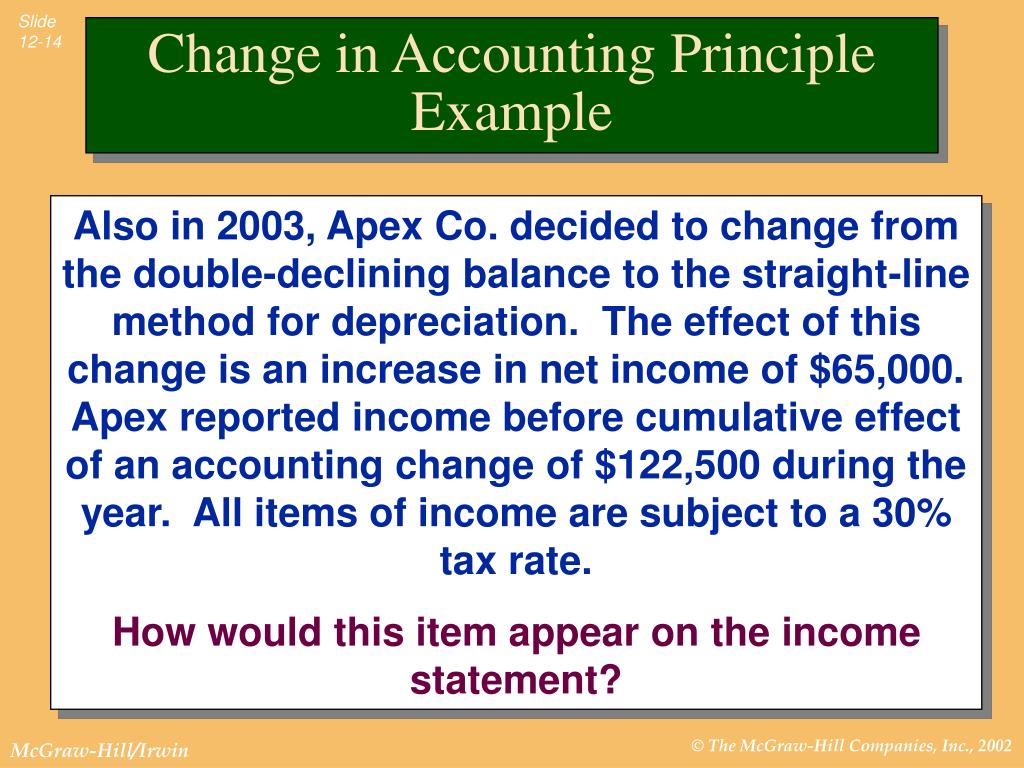 Slide 12-14

Change in Accounting Principle Example

Also in 2003, Apex Co. decided to change from the double-declining balance to the straight-line method for depreciation. The effect of this change is an increase in net income of \$65,000. Apex reported income before cumulative effect of an accounting change of \$122,500 during the year. All items of income are subject to a 30% tax rate.

How would this item appear on the income statement?

McGraw-Hill/Irwin

© The McGraw-Hill Companies, Inc., 2002